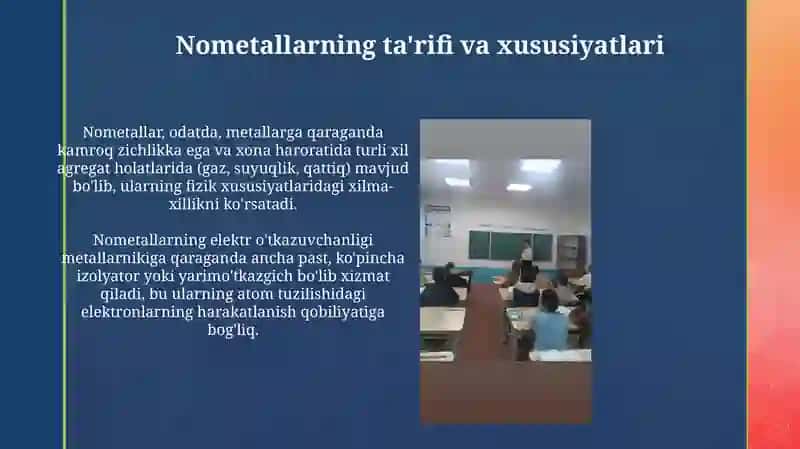 Nometallarning ta'rifi va xususiyatlari

Nometallar, odatda, metallarga qaraganda kamroq zichlikka ega va xona haroratida turli xil agregat holatlarida (gaz, suyuqlik, qattiq) mavjud bo'lib, ularning fizik xususiyatlaridagi xilma-xillikni ko'rsatadi.

Nometallarning elektr o'tkazuvchanligi metallarnikiga qaraganda ancha past, ko'pincha izolyator yoki yarimo'tkazgich bo'lib xizmat qiladi, bu ularning atom tuzilishidagi elektronlarning harakatlanish qobiliyatiga bog'liq.